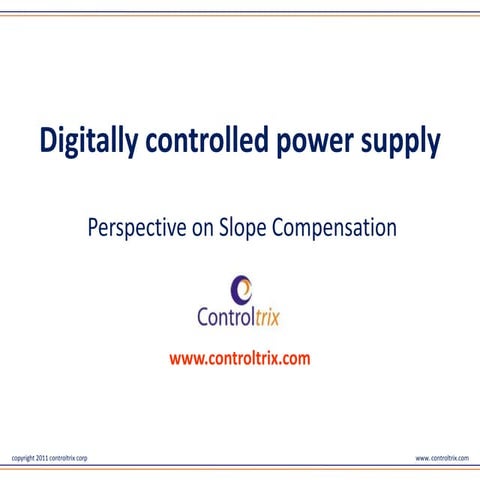 Digitally controlled power supply

Perspective on Slope Compensation

Controltrix

www.controltrix.com

copyright 2011 controltrix corp

www. controltrix.com